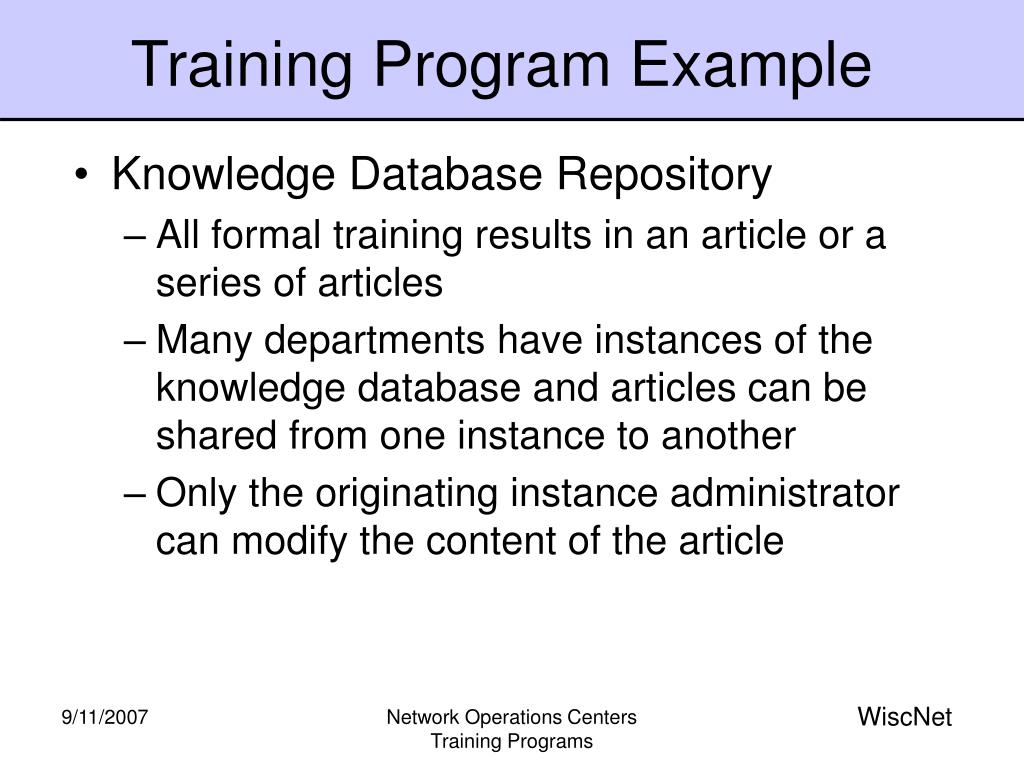 Training Program Example

• Knowledge Database Repository
– All formal training results in an article or a series of articles
– Many departments have instances of the knowledge database and articles can be shared from one instance to another
– Only the originating instance administrator can modify the content of the article

9/11/2007

Network Operations Centers
Training Programs

WiscNet